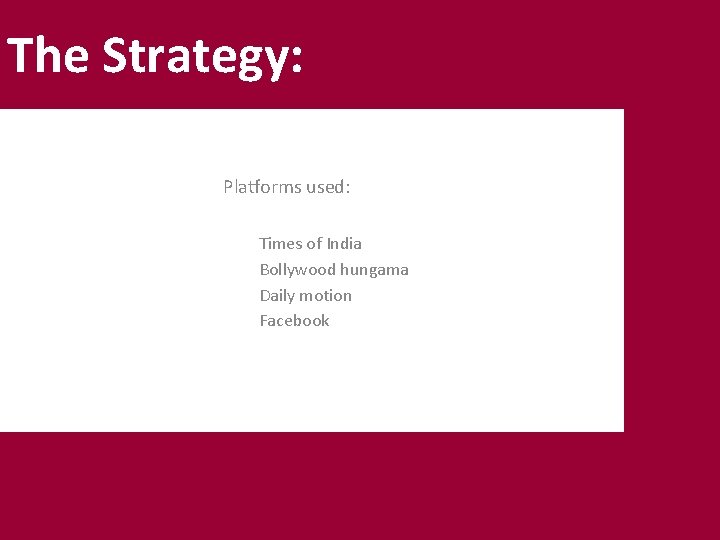 The Strategy:

Platforms used:

Times of India
Bollywood hungama
Daily motion
Facebook